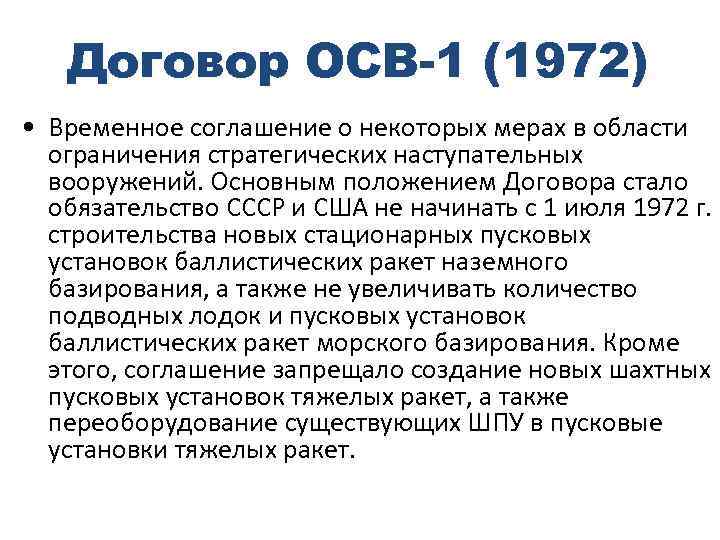 Договор ОСВ-1 (1972)

• Временное соглашение о некоторых мерах в области ограничения стратегических наступательных вооружений. Основным положением Договора стало обязательство СССР и США не начинать с 1 июля 1972 г. строительства новых стационарных пусковых установок баллистических ракет наземного базирования, а также не увеличивать количество подводных лодок и пусковых установок баллистических ракет морского базирования. Кроме этого, соглашение запрещало создание новых шахтных пусковых установок тяжелых ракет, а также переоборудование существующих ШПУ в пусковые установки тяжелых ракет.